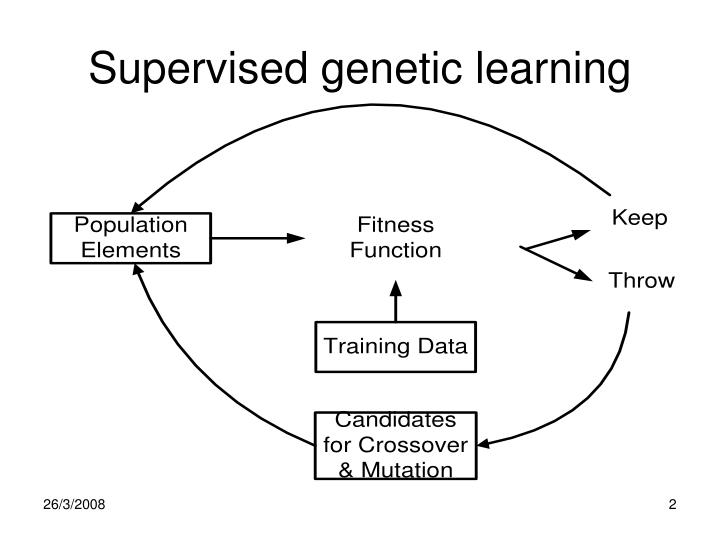 Supervised genetic learning

Population Elements

Fitness Function

Keep

Throw

Training Data

Candidates for Crossover & Mutation

26/3/2008

2